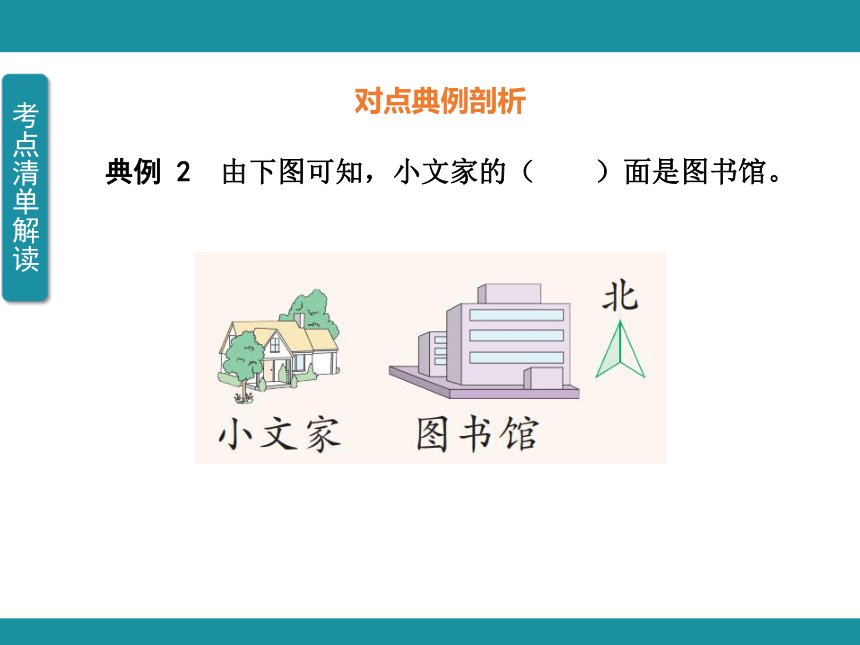 考点清单解读

对点典例剖析

典例 2　由下图可知，小文家的（　　）面是图书馆。

北

小文家　图书馆